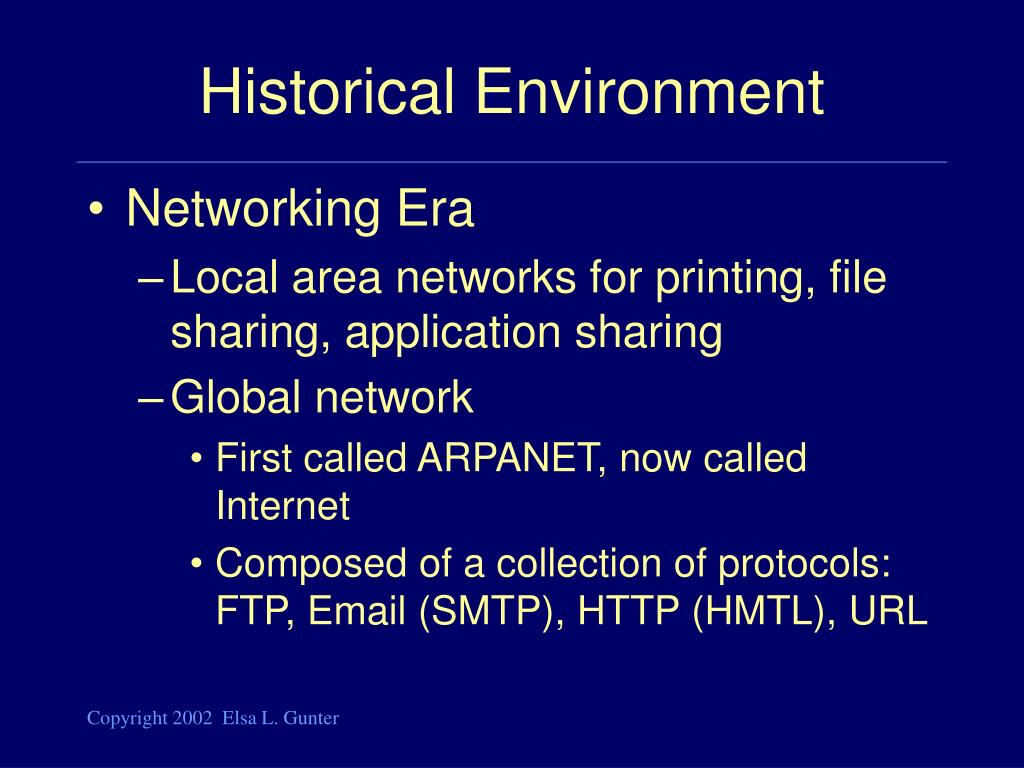 Historical Environment

• Networking Era

– Local area networks for printing, file sharing, application sharing

– Global network

• First called ARPANET, now called Internet

• Composed of a collection of protocols: FTP, Email (SMTP), HTTP (HMTL), URL

Copyright 2002 Elsa L. Gunter